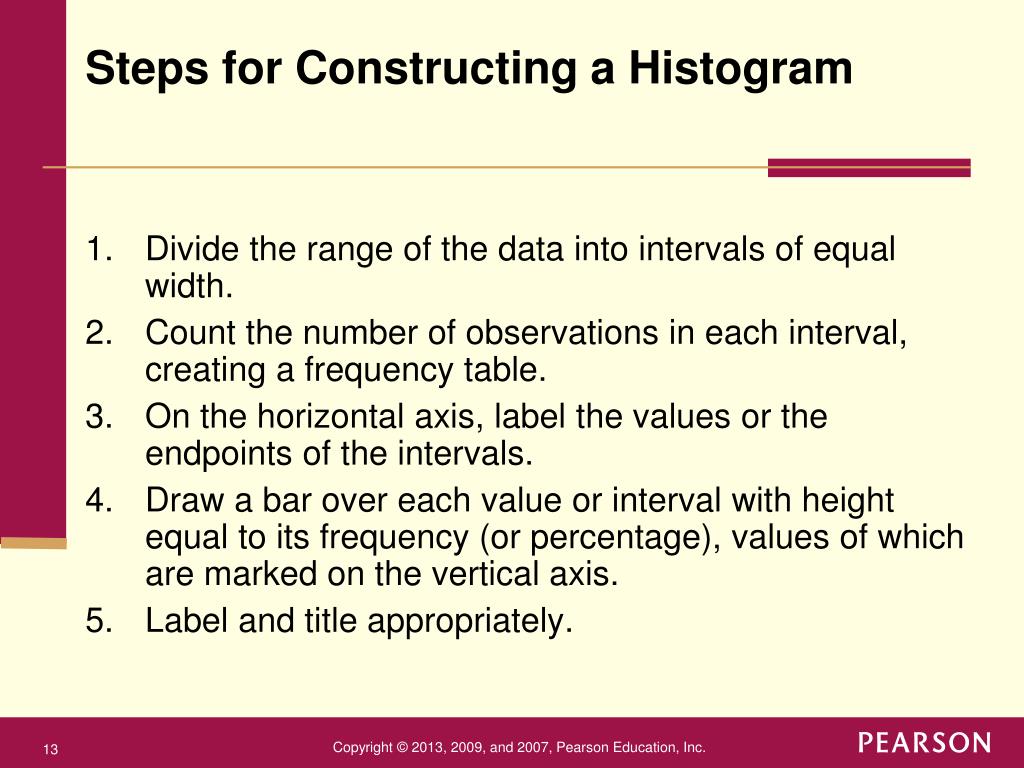 Steps for Constructing a Histogram

1. Divide the range of the data into intervals of equal width.
2. Count the number of observations in each interval, creating a frequency table.
3. On the horizontal axis, label the values or the endpoints of the intervals.
4. Draw a bar over each value or interval with height equal to its frequency (or percentage), values of which are marked on the vertical axis.
5. Label and title appropriately.

13

Copyright © 2013, 2009, and 2007, Pearson Education, Inc.

PEARSON